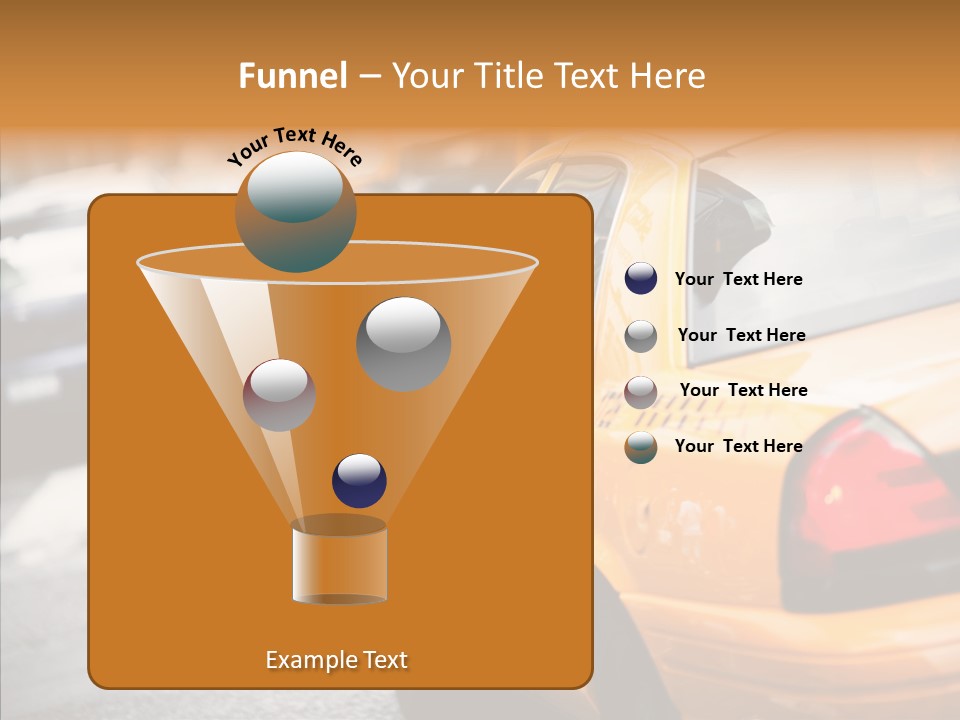 Funnel – Your Title Text Here

Your Text Here

Example Text

Your Text Here

Your Text Here

Your Text Here

Your Text Here